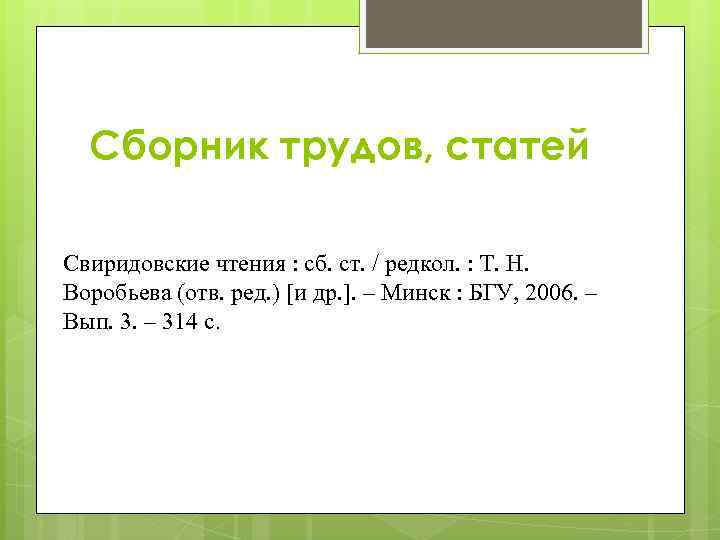 Сборник трудов, статей

Свиридовские чтения : сб. ст. / редкол. : Т. Н. Воробьева (отв. ред.) [и др.]. – Минск : БГУ, 2006. – Вып. 3. – 314 с.